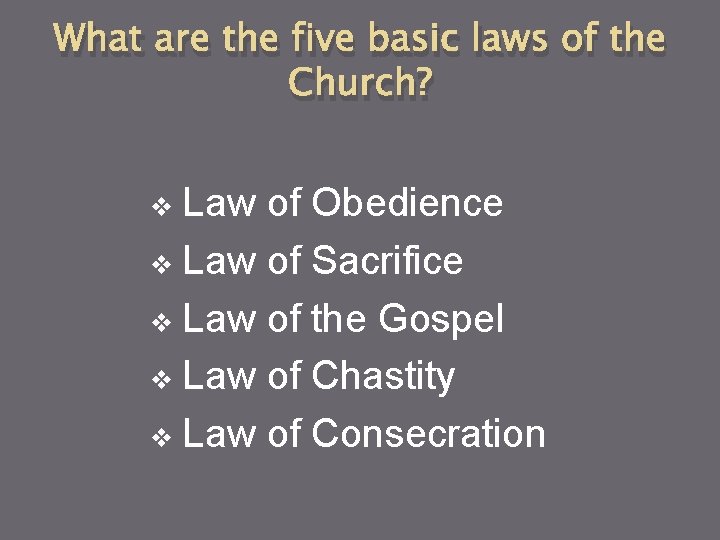 What are the five basic laws of the Church?

❖ Law of Obedience
❖ Law of Sacrifice
❖ Law of the Gospel
❖ Law of Chastity
❖ Law of Consecration